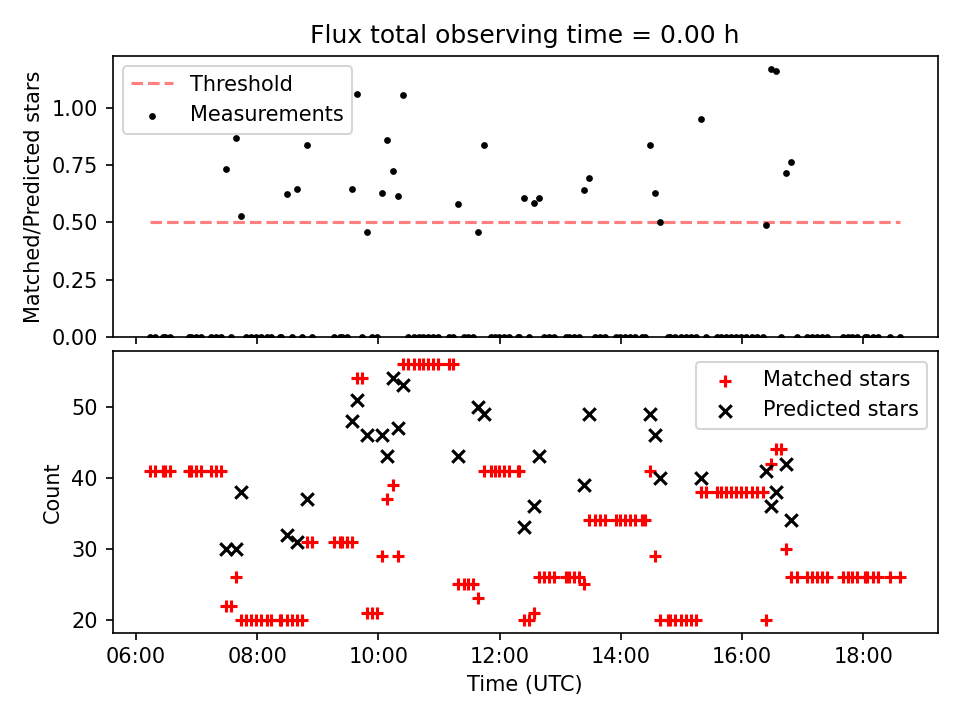 Flux total observing time = 0.00 h

Threshold
Measurements

Matched/Predicted stars

1.00
0.75
0.50
0.25
0.00

Matched stars
Predicted stars

Count

50
40
30
20

06:00
08:00
10:00
12:00
14:00
16:00
18:00

Time (UTC)